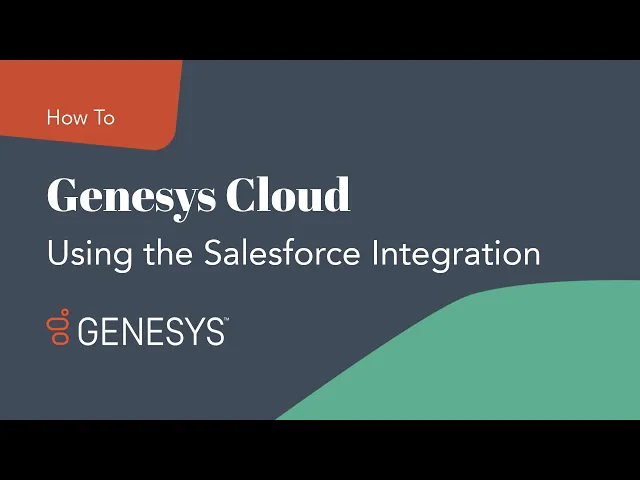 How To

Genesys Cloud

Using the Salesforce Integration

GENESYS™